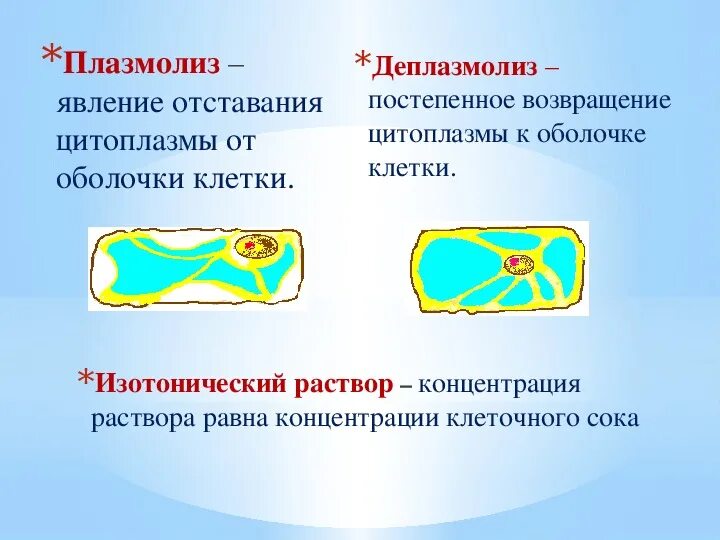 *Плазмолиз – явление отставания цитоплазмы от оболочки клетки.

*Деплазмолиз – постепенное возвращение цитоплазмы к оболочке клетки.

*Изотонический раствор – концентрация раствора равна концентрации клеточного сока